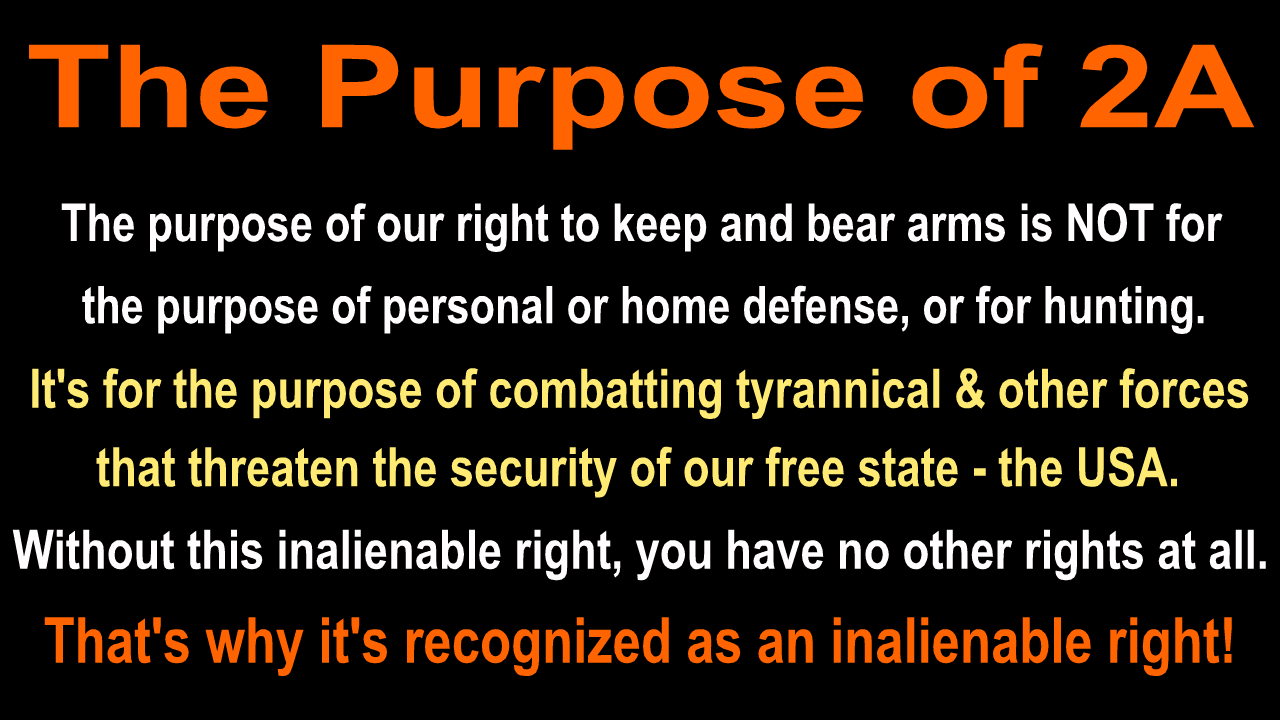 The Purpose of 2A

The purpose of our right to keep and bear arms is NOT for the purpose of personal or home defense, or for hunting.

It's for the purpose of combatting tyrannical & other forces that threaten the security of our free state - the USA.

Without this inalienable right, you have no other rights at all.

That's why it's recognized as an inalienable right!